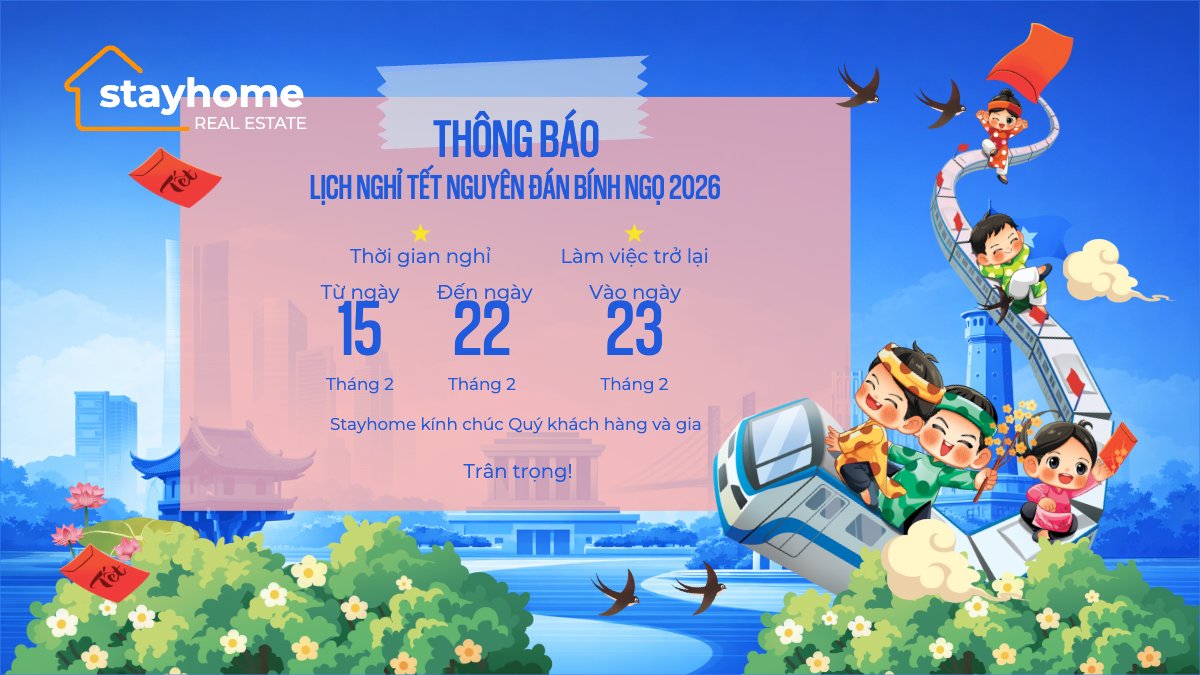 stayhome
REAL ESTATE

Tết

THÔNG BÁO
LỊCH NGHỈ TẾT NGUYÊN ĐÁN BÍNH NGỌ 2026

Thời gian nghỉ
Từ ngày
15
Tháng 2

Đến ngày
22
Tháng 2

Làm việc trở lại
Vào ngày
23
Tháng 2

Stayhome kính chúc Quý khách hàng và gia

Trân trọng!

Tết